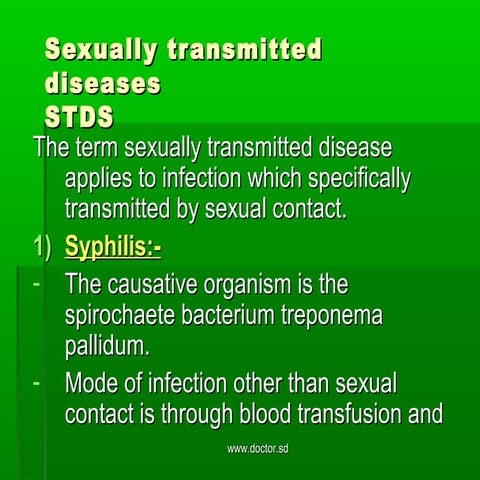 Sexually transmitted diseases
STDS

The term sexually transmitted disease applies to infection which specifically transmitted by sexual contact.

1) Syphilis:-

- The causative organism is the spirochaete bacterium treponema pallidum.

- Mode of infection other than sexual contact is through blood transfusion and

www.doctor.sd